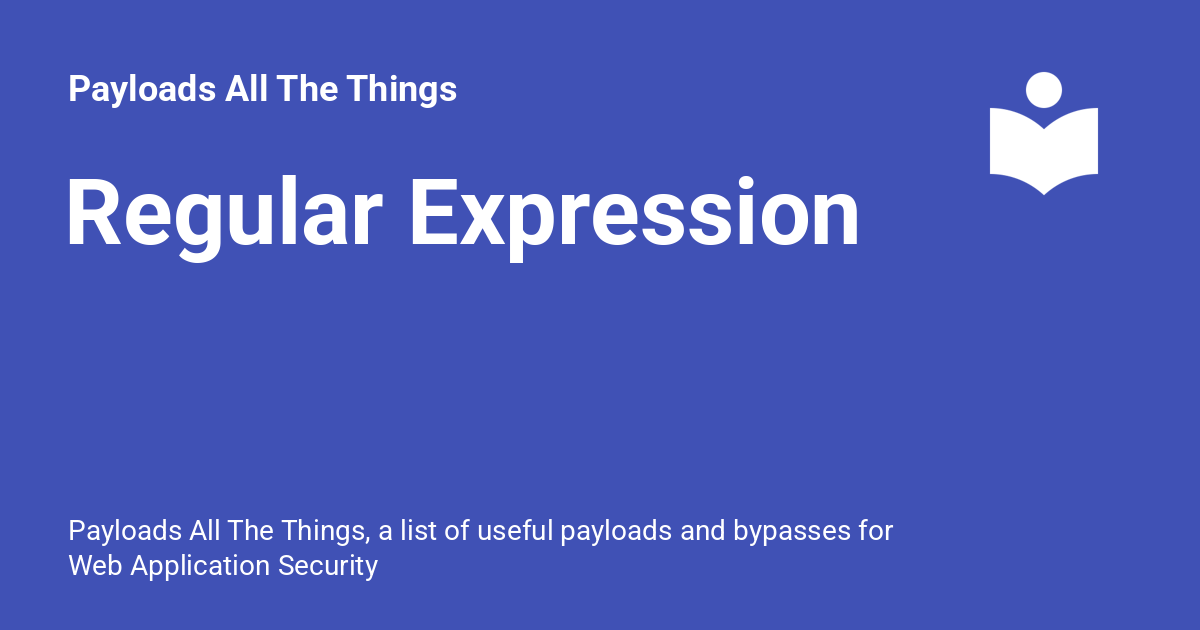 Payloads All The Things

Regular Expression

Payloads All The Things, a list of useful payloads and bypasses for Web Application Security